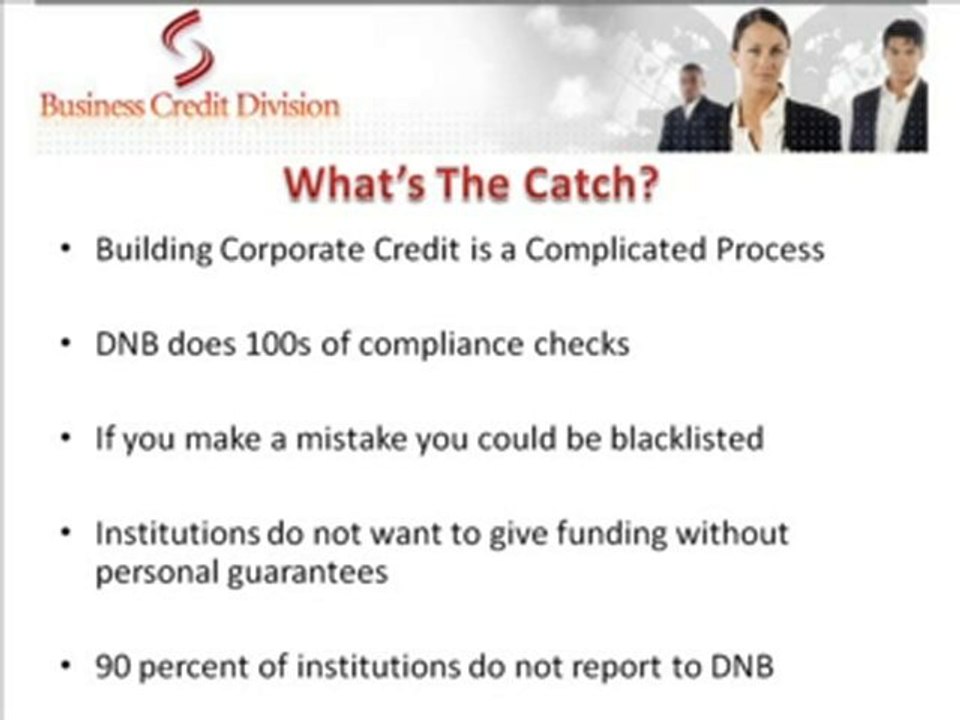 Business Credit Division

What's The Catch?

• Building Corporate Credit is a Complicated Process

• DNB does 100s of compliance checks

• If you make a mistake you could be blacklisted

• Institutions do not want to give funding without personal guarantees

• 90 percent of institutions do not report to DNB